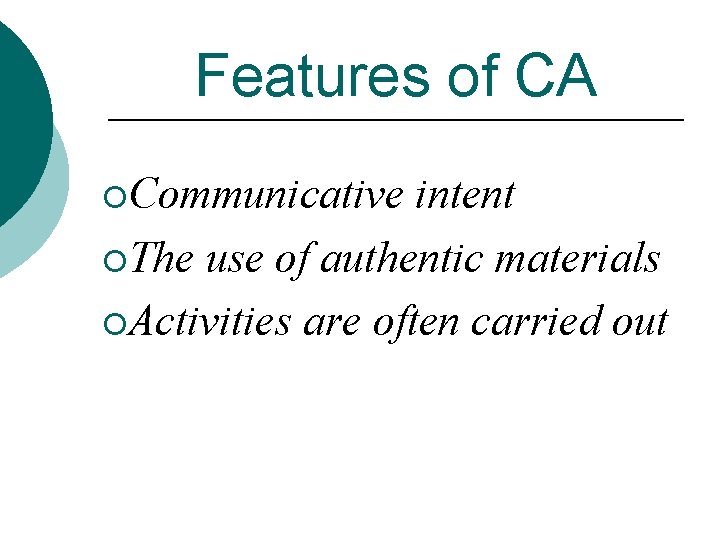 Features of CA

Communicative intent

The use of authentic materials

Activities are often carried out